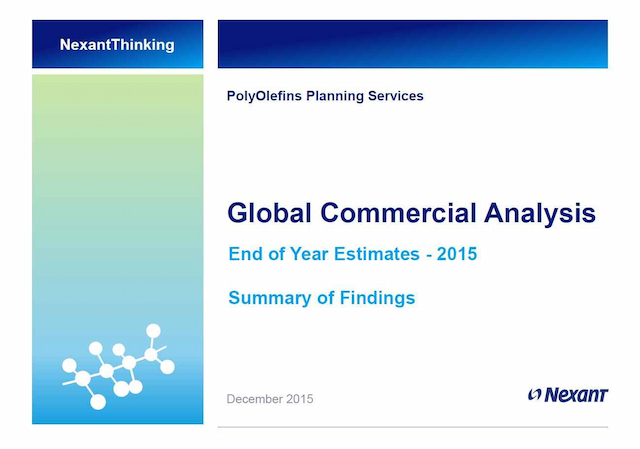 NexantThinking

PolyOlefins Planning Services

Global Commercial Analysis

End of Year Estimates - 2015

Summary of Findings

December 2015

Nexant